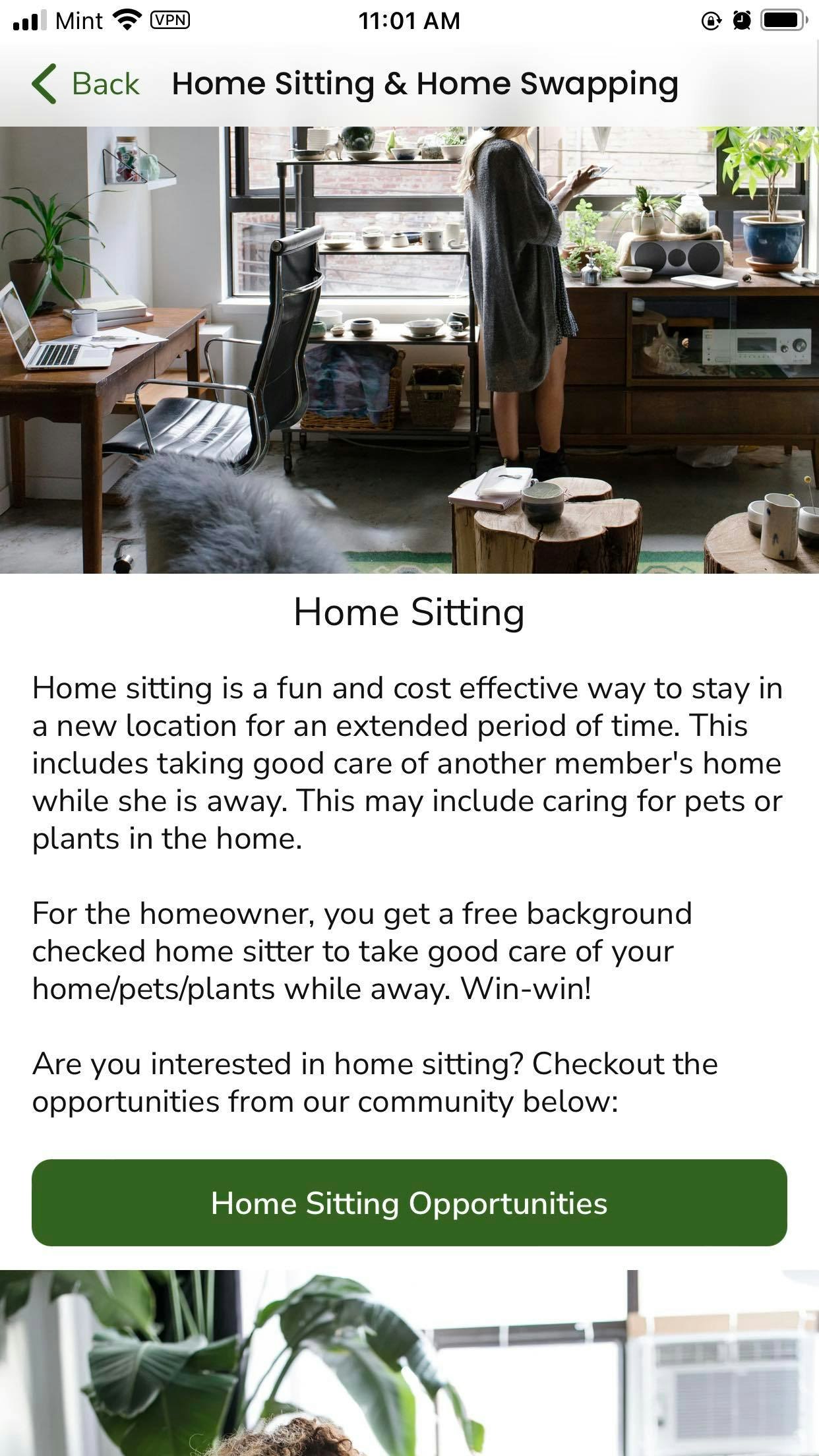 Mint VPN 11:01 AM

Back Home Sitting & Home Swapping

Home Sitting

Home sitting is a fun and cost effective way to stay in a new location for an extended period of time. This includes taking good care of another member's home while she is away. This may include caring for pets or plants in the home.

For the homeowner, you get a free background checked home sitter to take good care of your home/pets/plants while away. Win-win!

Are you interested in home sitting? Checkout the opportunities from our community below:

Home Sitting Opportunities